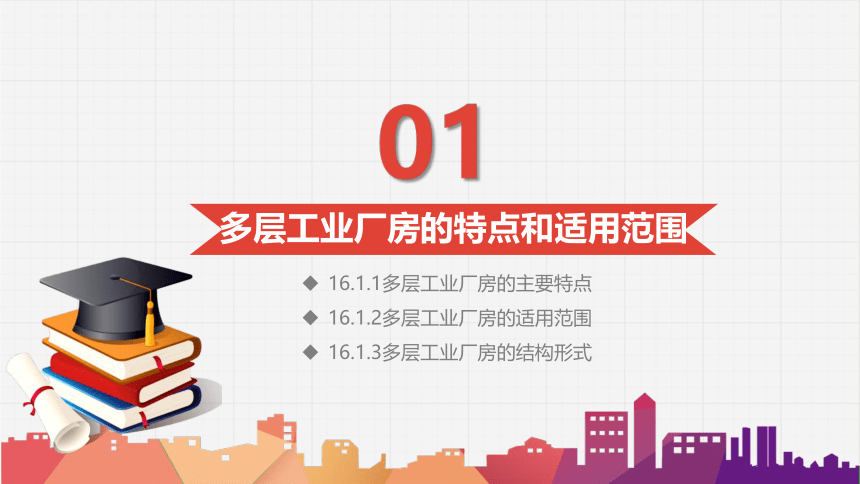 01

多层工业厂房的特点和适用范围

◆ 16.1.1多层工业厂房的主要特点

◆ 16.1.2多层工业厂房的适用范围

◆ 16.1.3多层工业厂房的结构形式